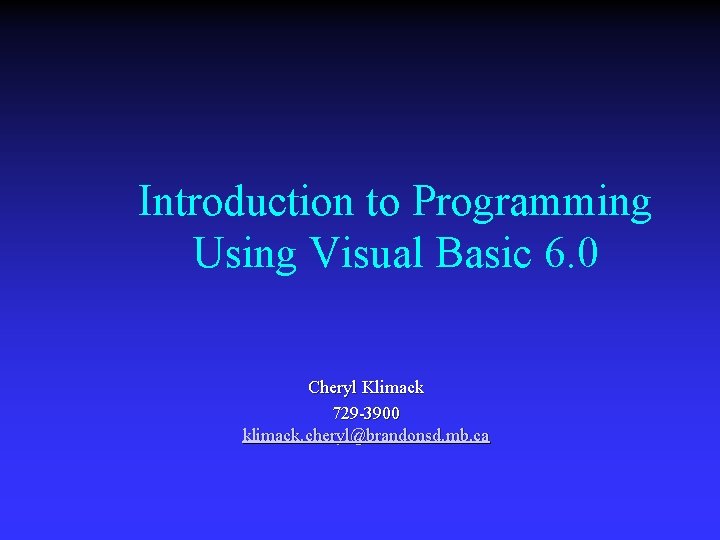 Introduction to Programming Using Visual Basic 6.0

Cheryl Klimack
729-3900
klimack.cheryl@brandonsd.mb.ca